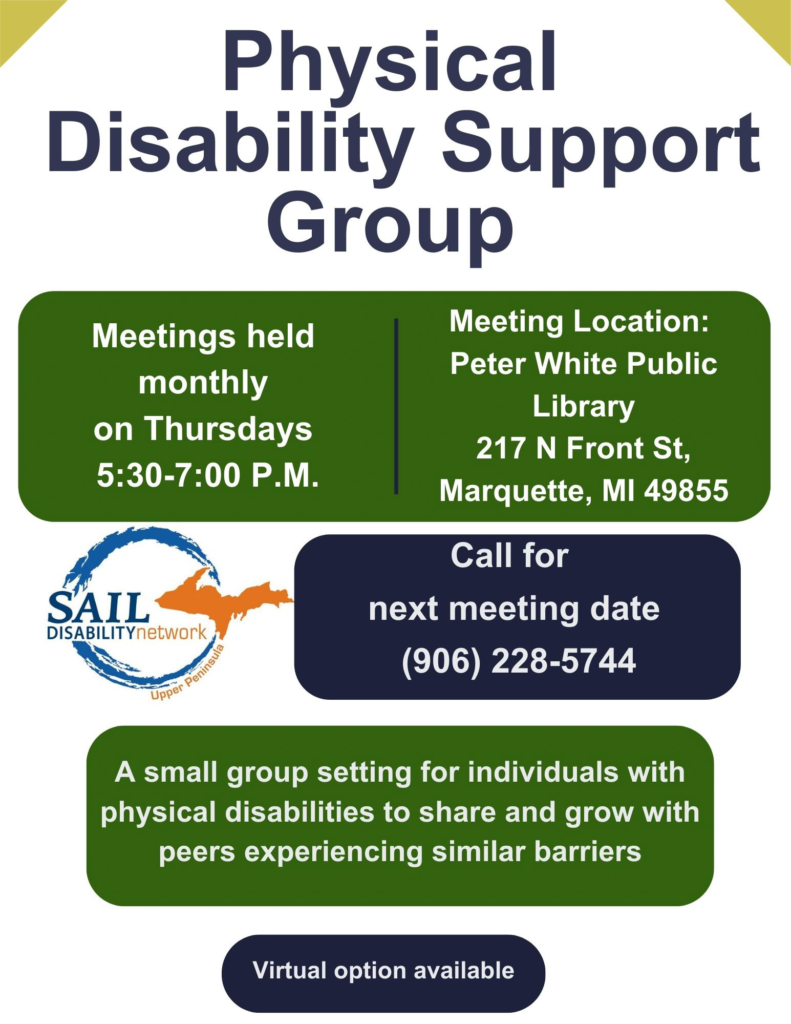 Physical Disability Support Group

Meetings held monthly on Thursdays 5:30-7:00 P.M.

Meeting Location: Peter White Public Library 217 N Front St, Marquette, MI 49855

SAIL DISABILITYnetwork Upper Peninsula

Call for next meeting date (906) 228-5744

A small group setting for individuals with physical disabilities to share and grow with peers experiencing similar barriers

Virtual option available